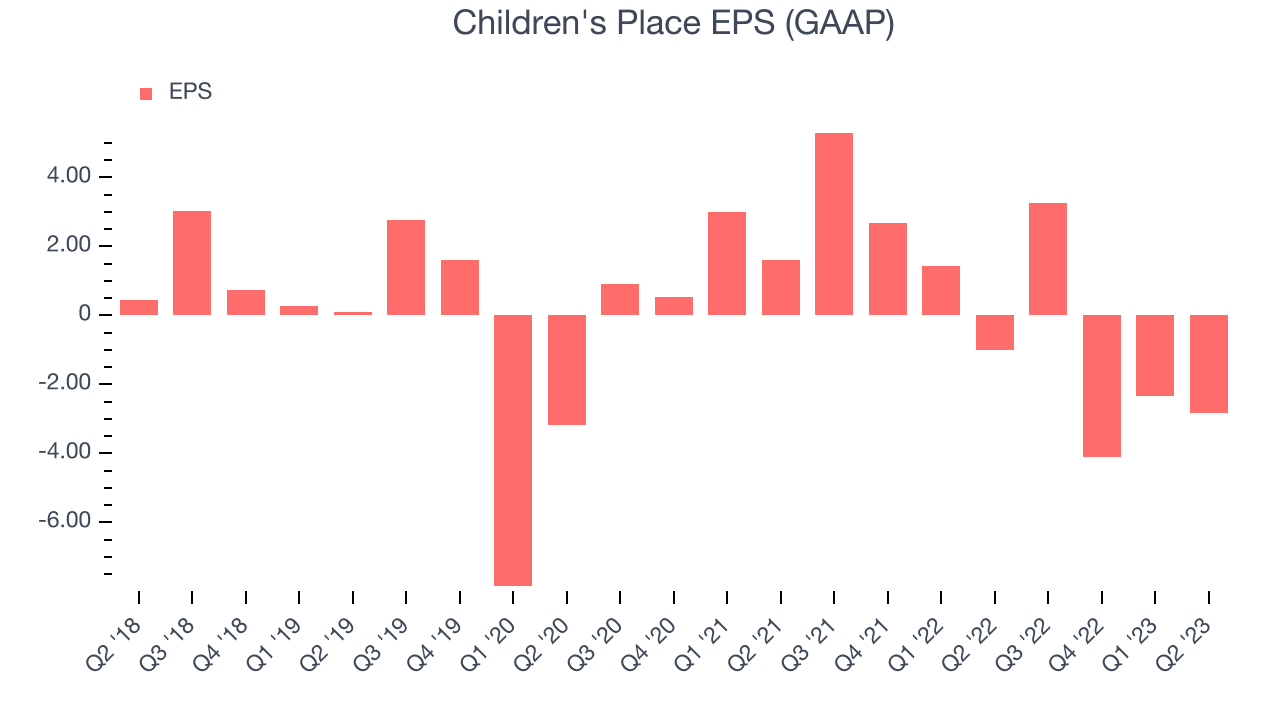 Children's Place EPS (GAAP)

EPS

4.00
2.00
0
-2.00
-4.00
-6.00

Q2 '18
Q3 '18
Q4 '18
Q1 '19
Q2 '19
Q3 '19
Q4 '19
Q1 '20
Q2 '20
Q3 '20
Q4 '20
Q1 '21
Q2 '21
Q3 '21
Q4 '21
Q1 '22
Q2 '22
Q3 '22
Q4 '22
Q1 '23
Q2 '23